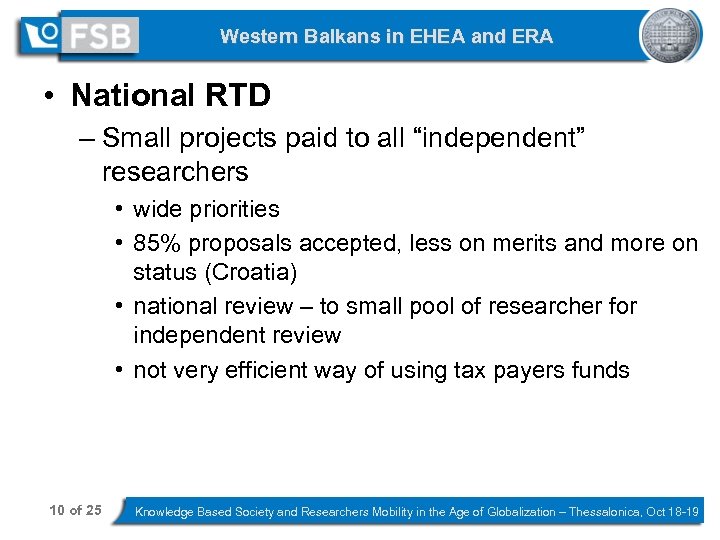 FSB

Western Balkans in EHEA and ERA

• National RTD

– Small projects paid to all “independent” researchers

• wide priorities

• 85% proposals accepted, less on merits and more on status (Croatia)

• national review – to small pool of researcher for independent review

• not very efficient way of using tax payers funds

10 of 25

Knowledge Based Society and Researchers Mobility in the Age of Globalization – Thessalonica, Oct 18-19